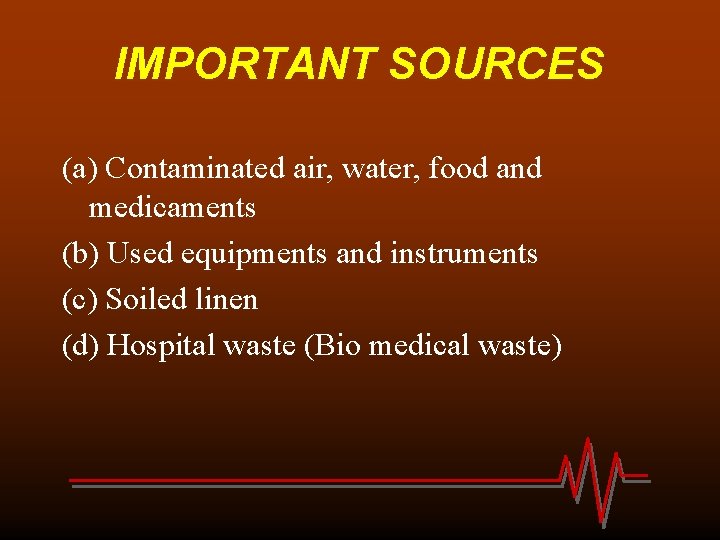 IMPORTANT SOURCES

(a) Contaminated air, water, food and medicaments

(b) Used equipments and instruments

(c) Soiled linen

(d) Hospital waste (Bio medical waste)